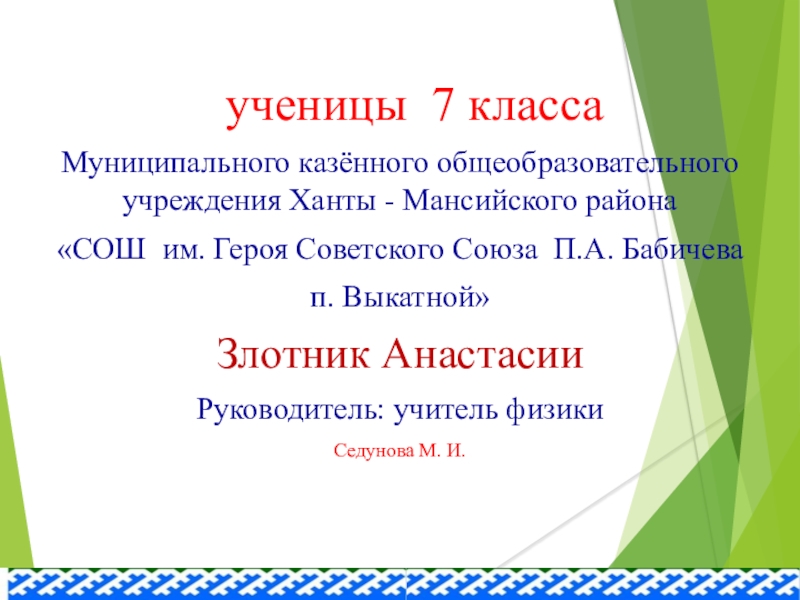 ученицы 7 класса

Муниципального казённого общеобразовательного учреждения Ханты - Мансийского района

«СОШ им. Героя Советского Союза П.А. Бабичева

п. Выкатной»

Злотник Анастасии

Руководитель: учитель физики

Седунова М. И.